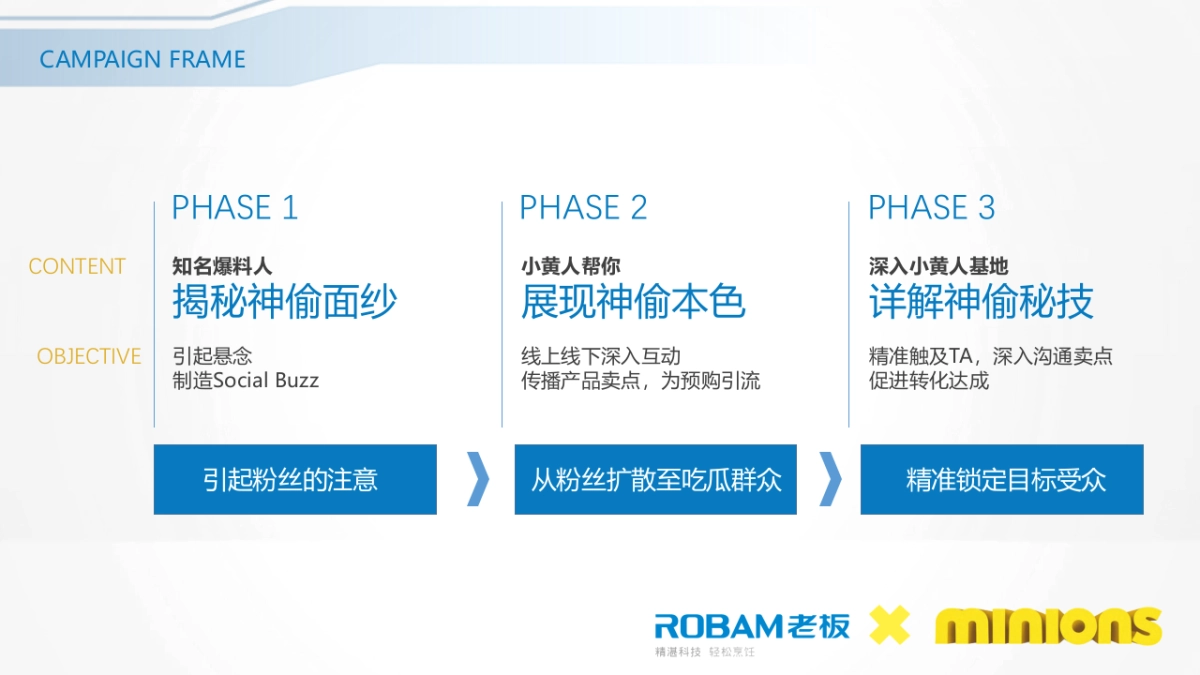 CAMPAIGN FRAME

CONTENT

OBJECTIVE

PHASE 1

知名爆料人
揭秘神偷面纱

引起悬念
制造Social Buzz

引起粉丝的注意

PHASE 2

小黄人帮你
展现神偷本色

线上线下深入互动
传播产品卖点，为预购引流

从粉丝扩散至吃瓜群众

PHASE 3

深入小黄人基地
详解神偷秘技

精准触及TA，深入沟通卖点
促进转化达成

精准锁定目标受众

ROBAM老板
精湛科技 轻松烹饪

minions